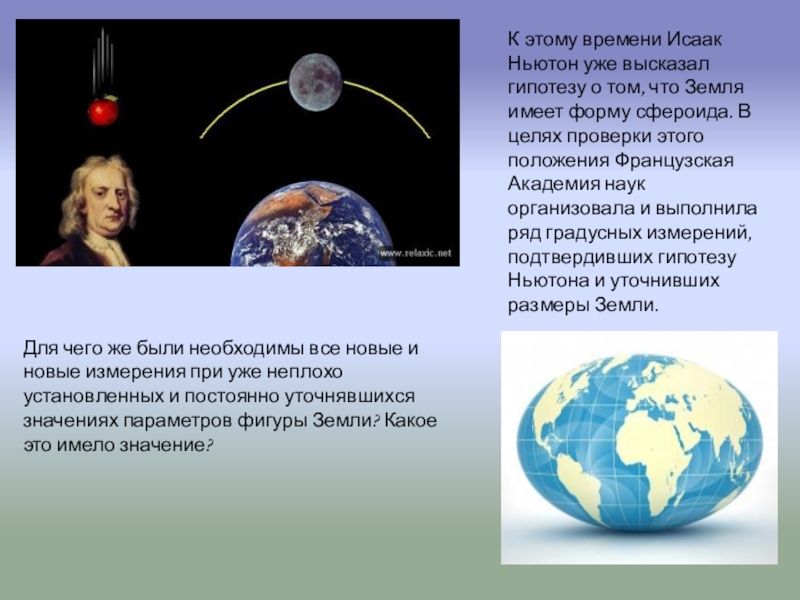 www.relaxic.net

К этому времени Исаак Ньютон уже высказал гипотезу о том, что Земля имеет форму сфероида. В целях проверки этого положения Французская Академия наук организовала и выполнила ряд градусных измерений, подтвердивших гипотезу Ньютона и уточнивших размеры Земли.

Для чего же были необходимы все новые и новые измерения при уже неплохо установленных и постоянно уточнявшихся значениях параметров фигуры Земли? Какое это имело значение?